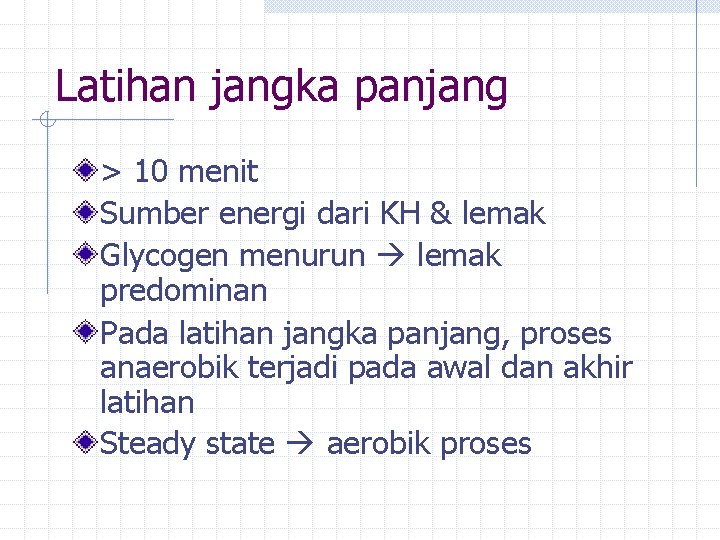 Latihan jangka panjang

• > 10 menit
• Sumber energi dari KH & lemak
• Glycogen menurun → lemak predominan
• Pada latihan jangka panjang, proses anaerobik terjadi pada awal dan akhir latihan
• Steady state → aerobik proses